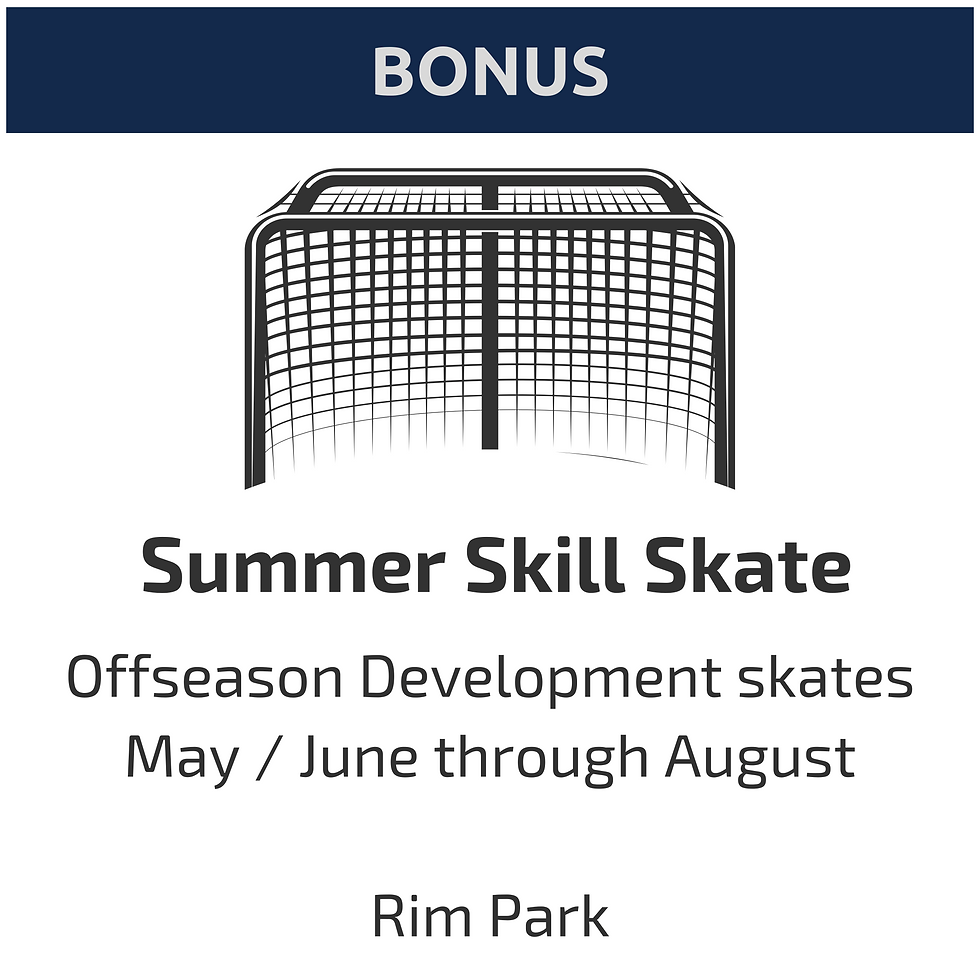 BONUS

Summer Skill Skate

Offseason Development skates
May / June through August

Rim Park